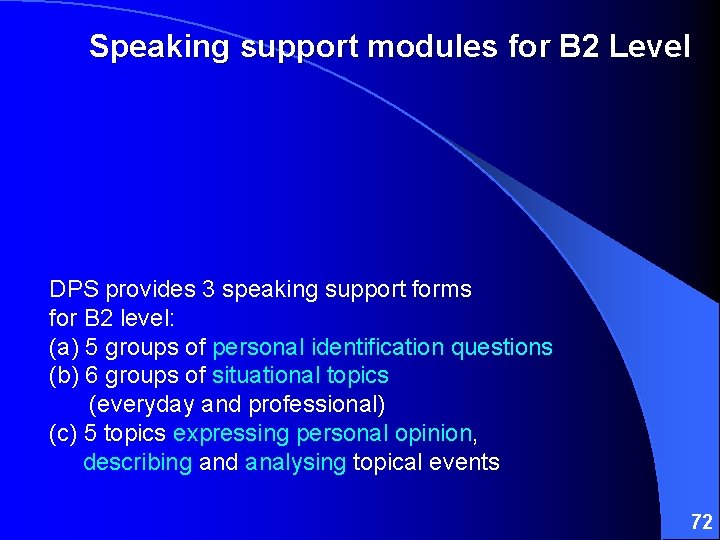 Speaking support modules for B2 Level

DPS provides 3 speaking support forms for B2 level:
(a) 5 groups of personal identification questions
(b) 6 groups of situational topics
(everyday and professional)
(c) 5 topics expressing personal opinion, describing and analysing topical events

72